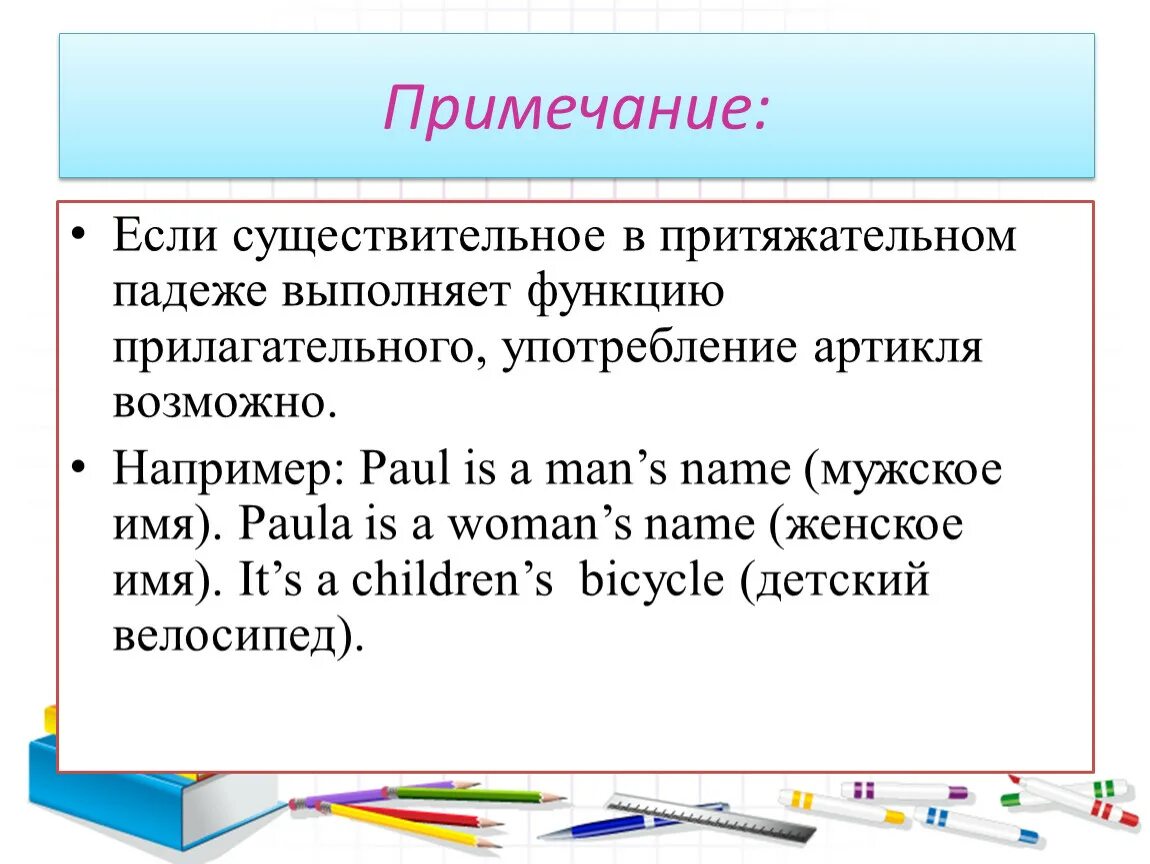 Примечание:

• Если существительное в притяжательном падеже выполняет функцию прилагательного, употребление артикля возможно.

• Например: Paul is a man’s name (мужское имя). Paula is a woman’s name (женское имя). It’s a children’s bicycle (детский велосипед).